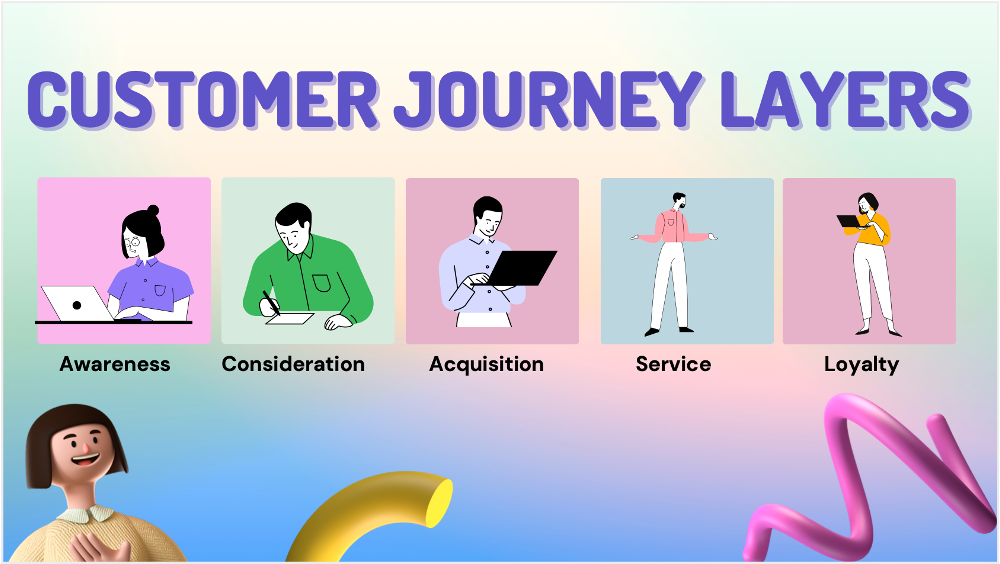 CUSTOMER JOURNEY LAYERS

Awareness

Consideration

Acquisition

Service

Loyalty